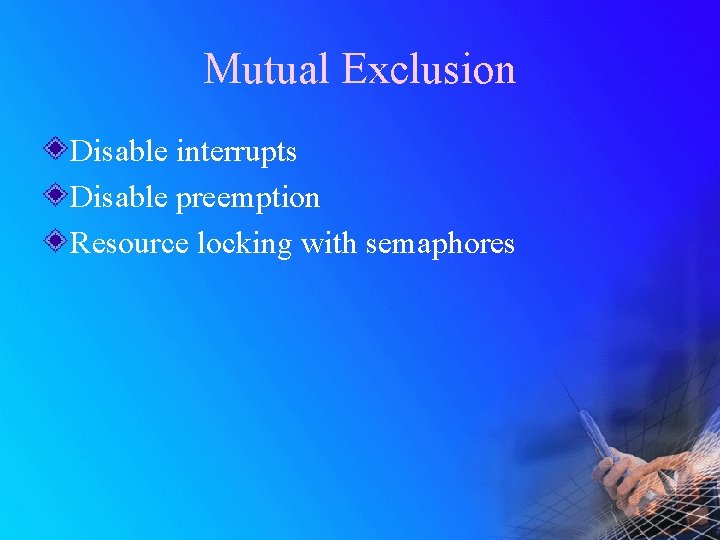 Mutual Exclusion

Disable interrupts

Disable preemption

Resource locking with semaphores